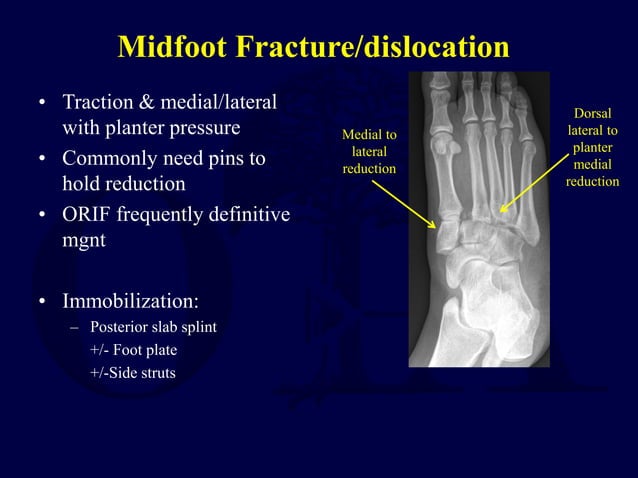 Midfoot Fracture/dislocation

• Traction & medial/lateral with planter pressure
• Commonly need pins to hold reduction
• ORIF frequently definitive mgnt

• Immobilization:
– Posterior slab splint
+/- Foot plate
+/-Side struts

Medial to lateral reduction

Dorsal lateral to planter medial reduction